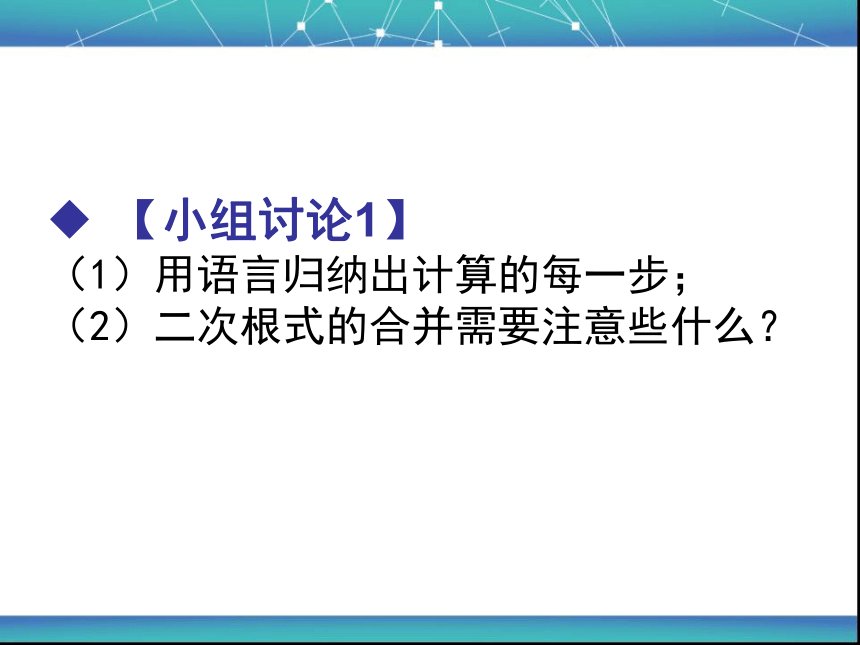 ◆ 【小组讨论1】
（1）用语言归纳出计算的每一步；
（2）二次根式的合并需要注意些什么？